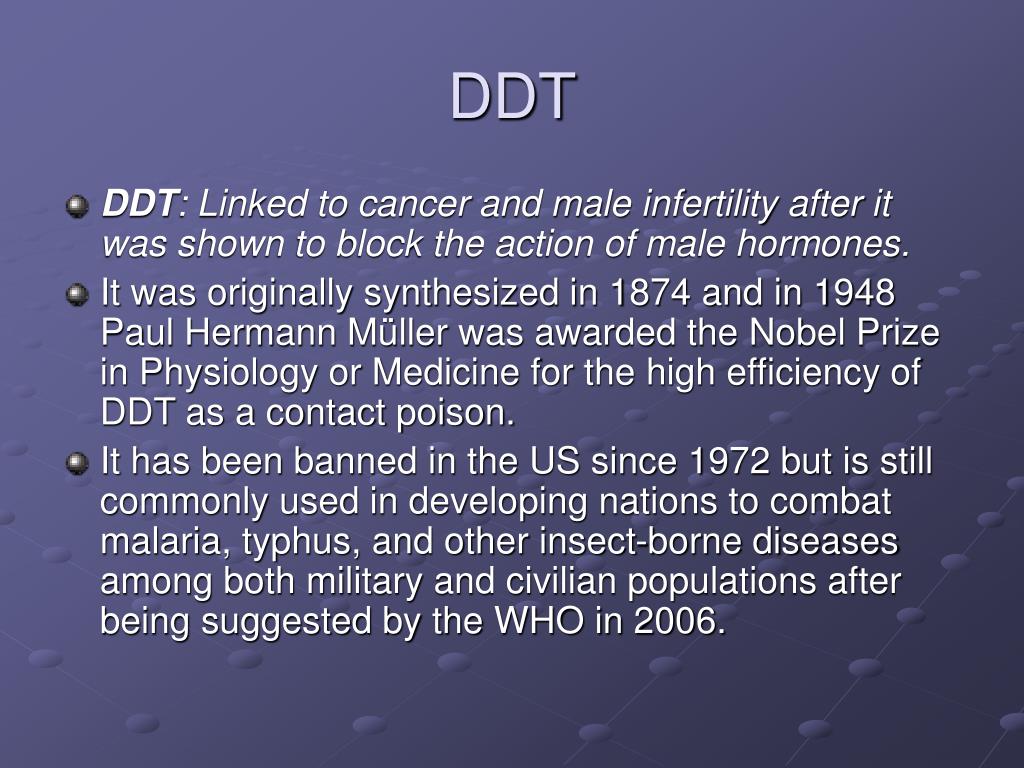 DDT

DDT: Linked to cancer and male infertility after it was shown to block the action of male hormones.

It was originally synthesized in 1874 and in 1948 Paul Hermann Müller was awarded the Nobel Prize in Physiology or Medicine for the high efficiency of DDT as a contact poison.

It has been banned in the US since 1972 but is still commonly used in developing nations to combat malaria, typhus, and other insect-borne diseases among both military and civilian populations after being suggested by the WHO in 2006.